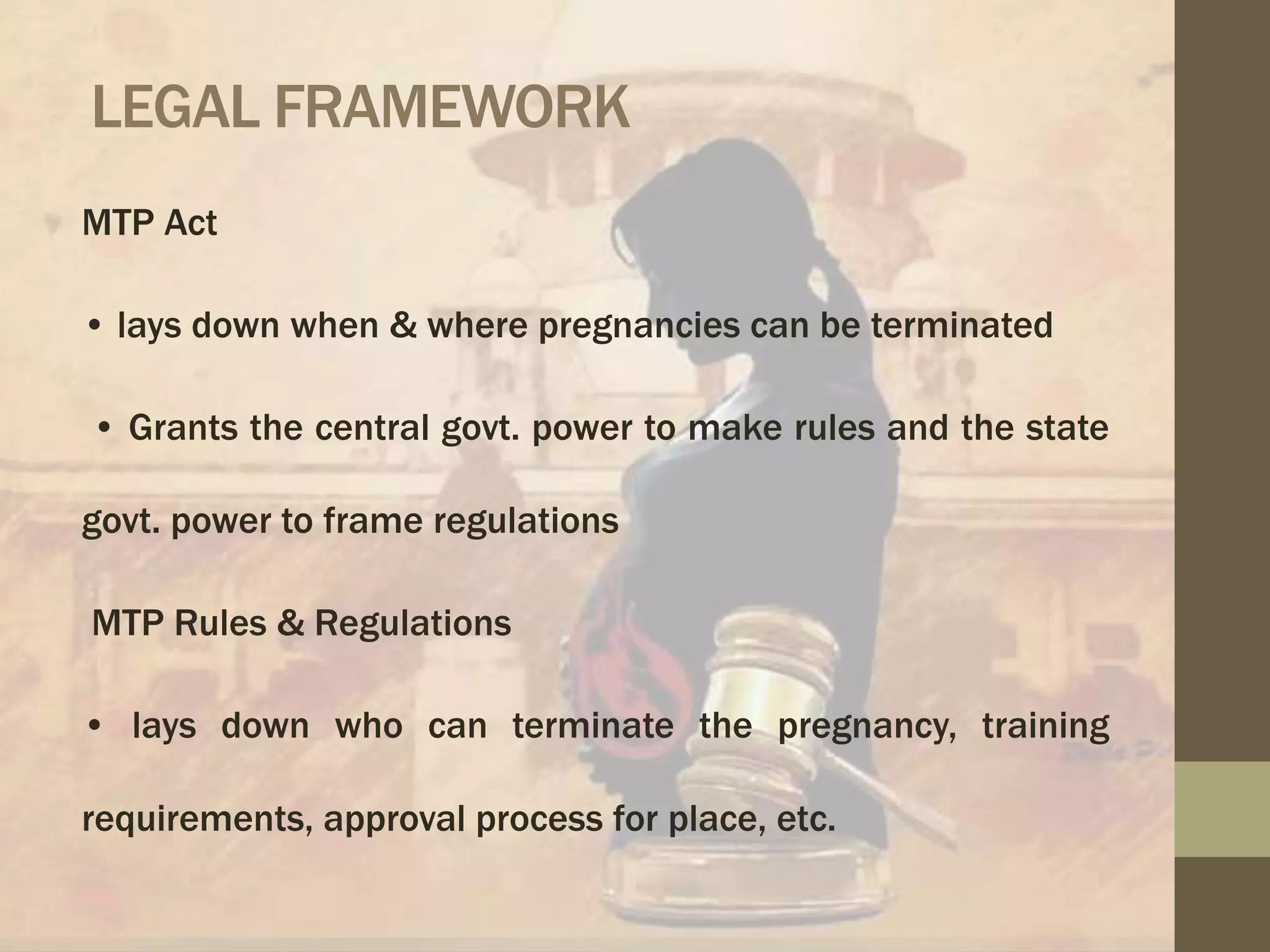 LEGAL FRAMEWORK

MTP Act

• lays down when & where pregnancies can be terminated

• Grants the central govt. power to make rules and the state govt. power to frame regulations

MTP Rules & Regulations

• lays down who can terminate the pregnancy, training requirements, approval process for place, etc.